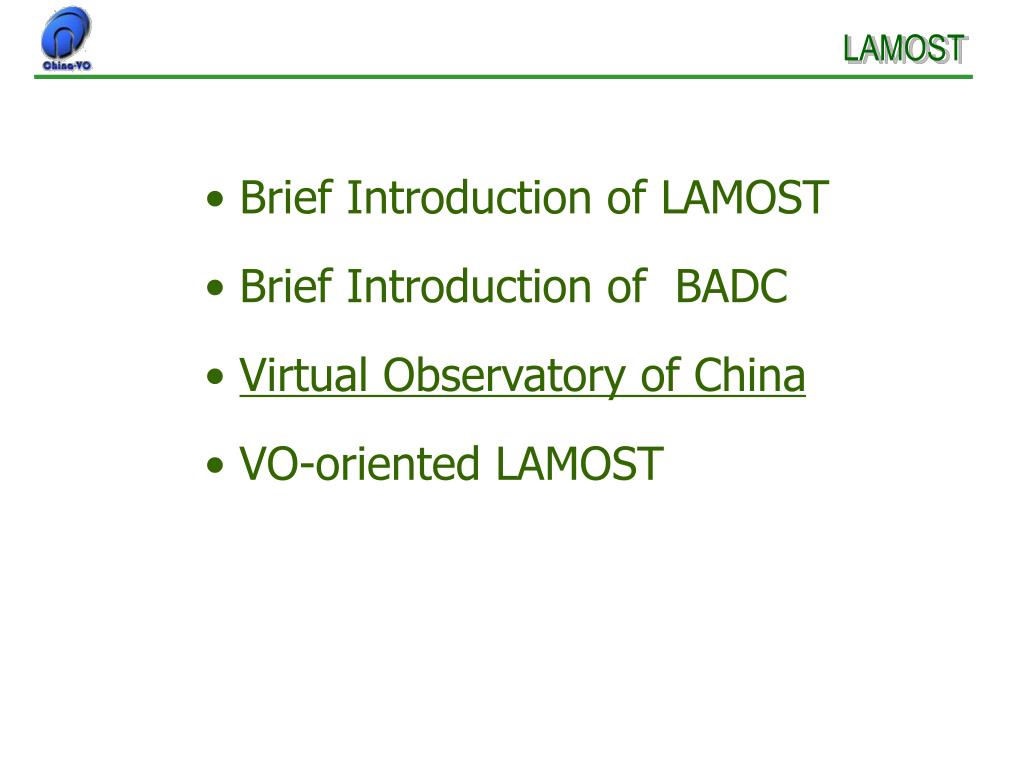 China-VO

LAMOST

• Brief Introduction of LAMOST

• Brief Introduction of BADC

• Virtual Observatory of China

• VO-oriented LAMOST